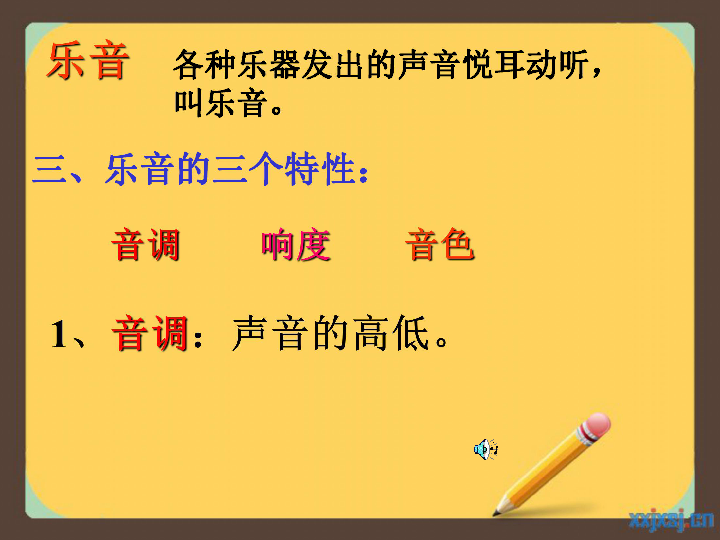 乐音　各种乐器发出的声音悦耳动听，叫乐音。

三、乐音的三个特性：

音调　　响度　　音色

1、音调：声音的高低。

xxjxsj.cn